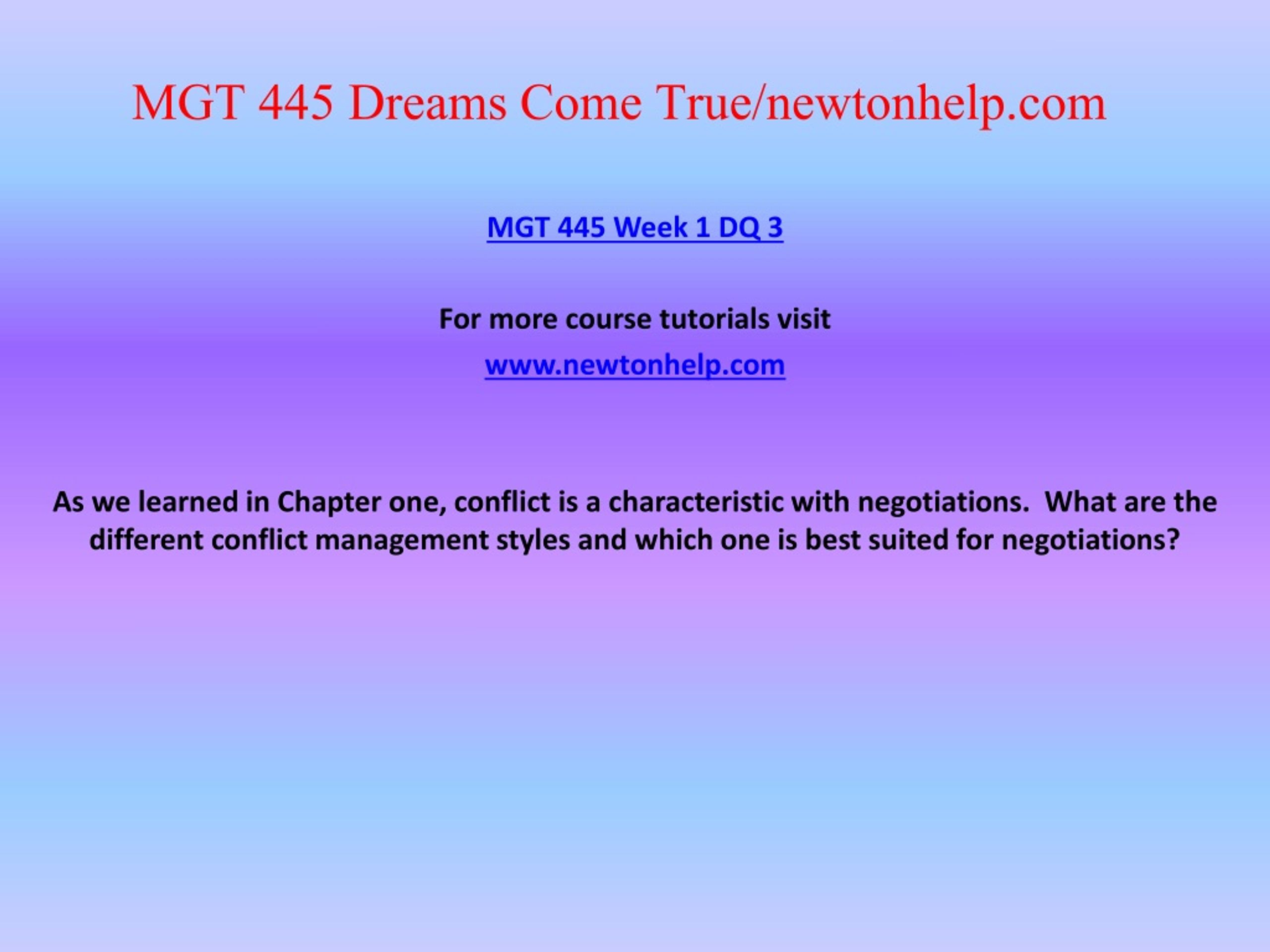 MGT 445 Dreams Come True/newtonhelp.com

MGT 445 Week 1 DQ 3

For more course tutorials visit

www.newtonhelp.com

As we learned in Chapter one, conflict is a characteristic with negotiations.  What are the different conflict management styles and which one is best suited for negotiations?